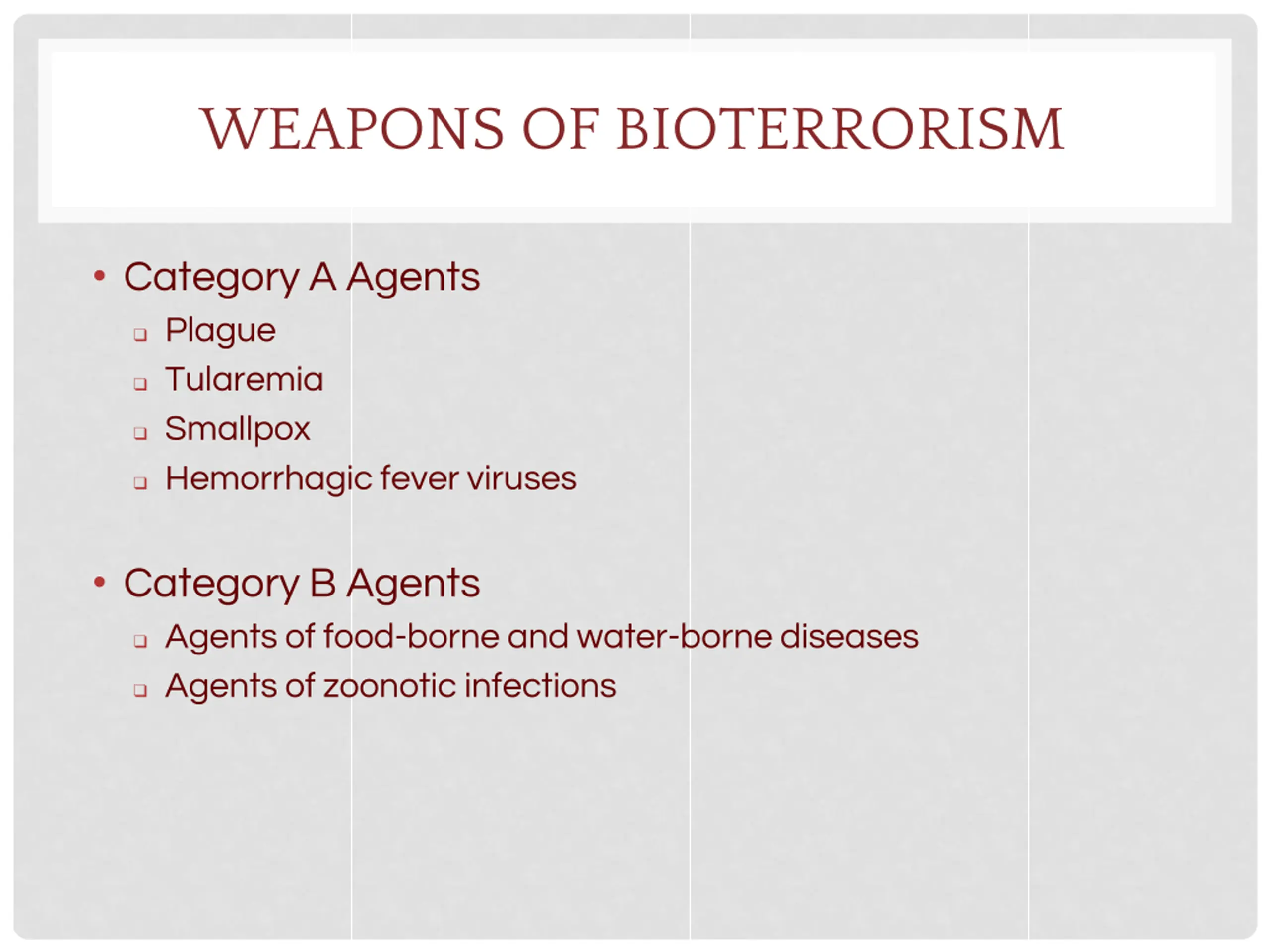 WEAPONS OF BIOTERRORISM

• Category A Agents
  ❑ Plague
  ❑ Tularemia
  ❑ Smallpox
  ❑ Hemorrhagic fever viruses

• Category B Agents
  ❑ Agents of food-borne and water-borne diseases
  ❑ Agents of zoonotic infections